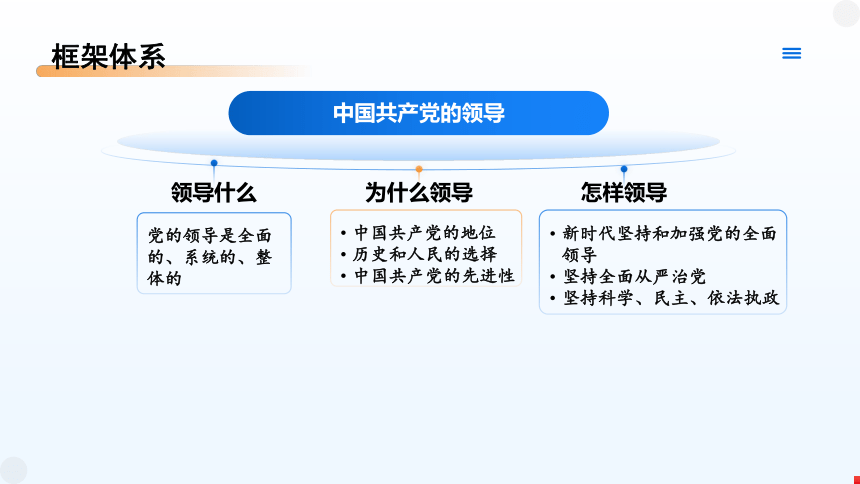 框架体系

中国共产党的领导

领导什么

党的领导是全面的、系统的、整体的

为什么领导

• 中国共产党的地位
• 历史和人民的选择
• 中国共产党的先进性

怎样领导

• 新时代坚持和加强党的全面领导
• 坚持全面从严治党
• 坚持科学、民主、依法执政